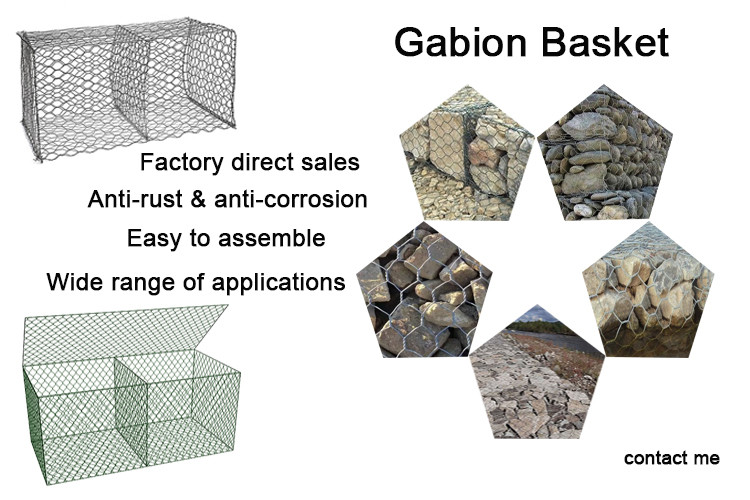 Gabion Basket

Factory direct sales
Anti-rust & anti-corrosion
Easy to assemble
Wide range of applications

contact me